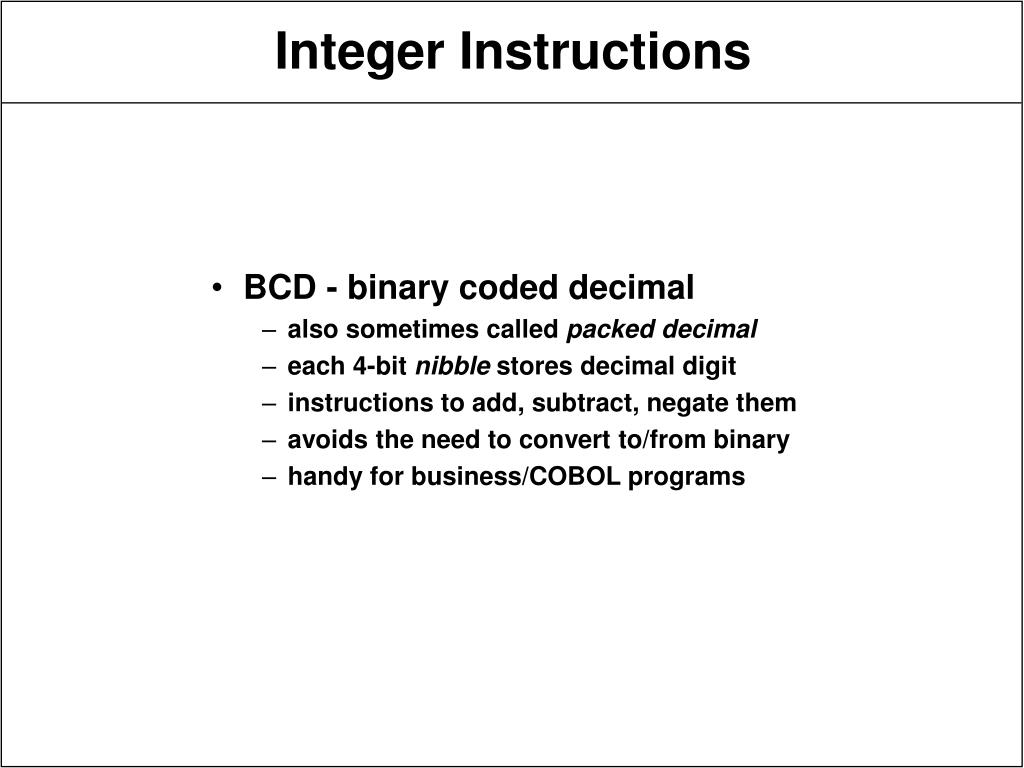 Integer Instructions

• BCD - binary coded decimal
  – also sometimes called packed decimal
  – each 4-bit nibble stores decimal digit
  – instructions to add, subtract, negate them
  – avoids the need to convert to/from binary
  – handy for business/COBOL programs